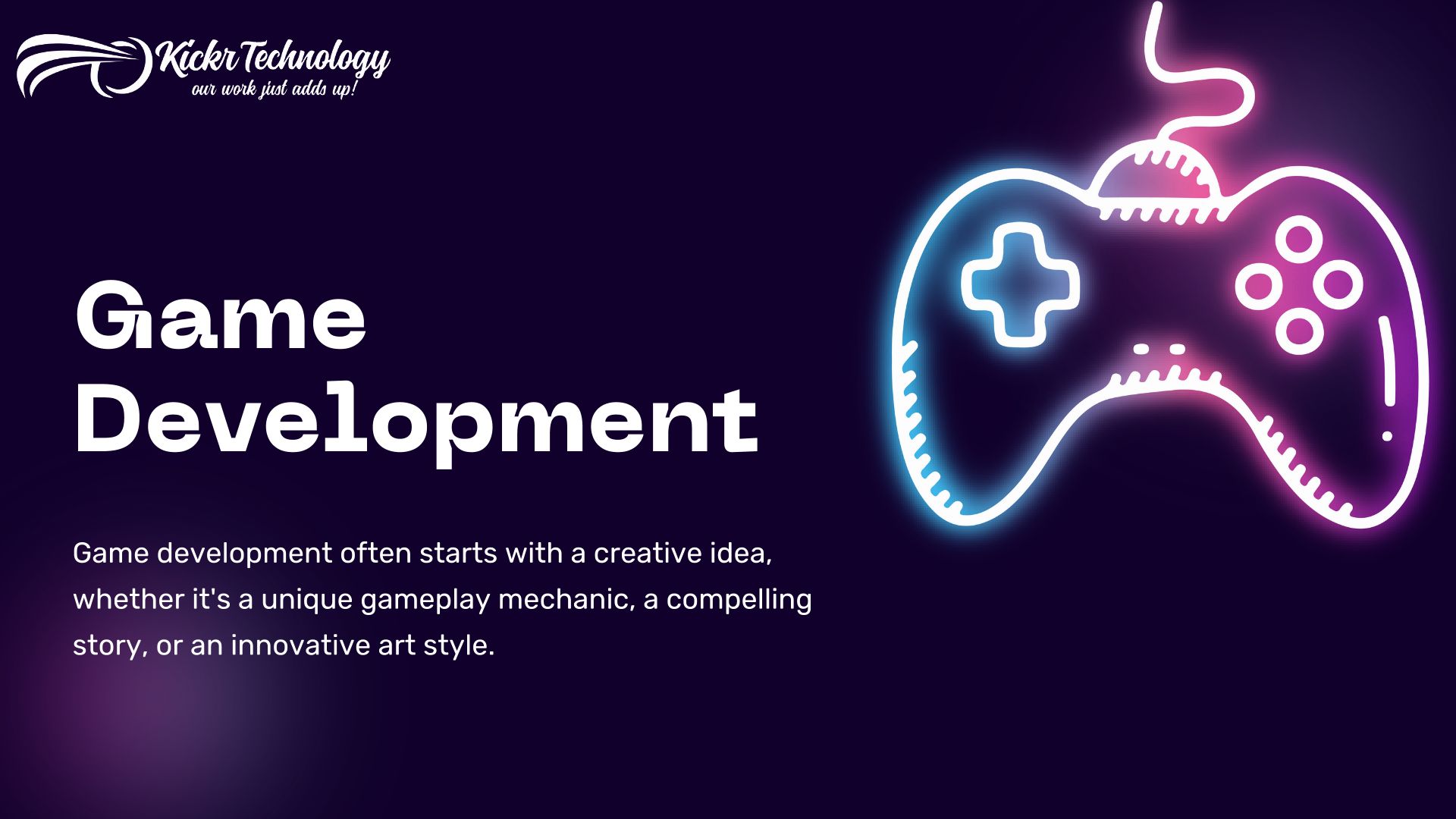 Kickr Technology
our work just adds up!

Game Development

Game development often starts with a creative idea, whether it's a unique gameplay mechanic, a compelling story, or an innovative art style.